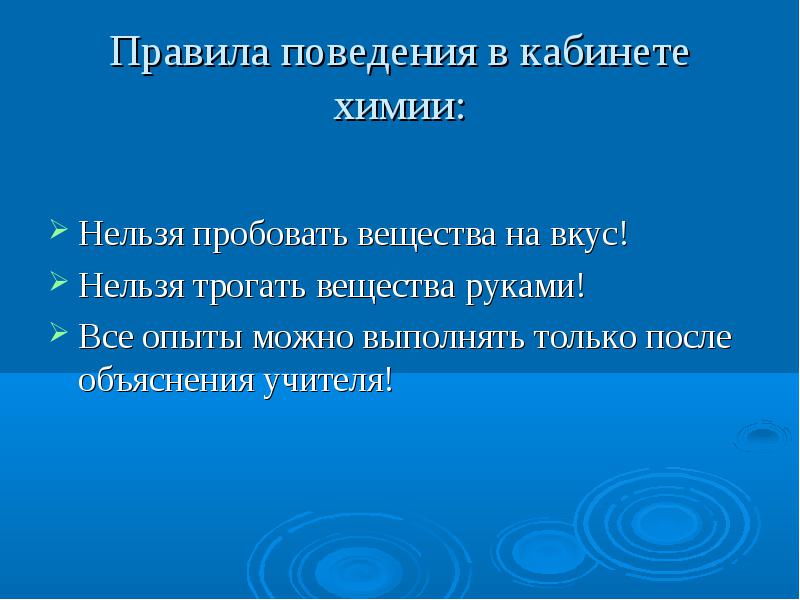 Правила поведения в кабинете химии:

Нельзя пробовать вещества на вкус!

Нельзя трогать вещества руками!

Все опыты можно выполнять только после объяснения учителя!